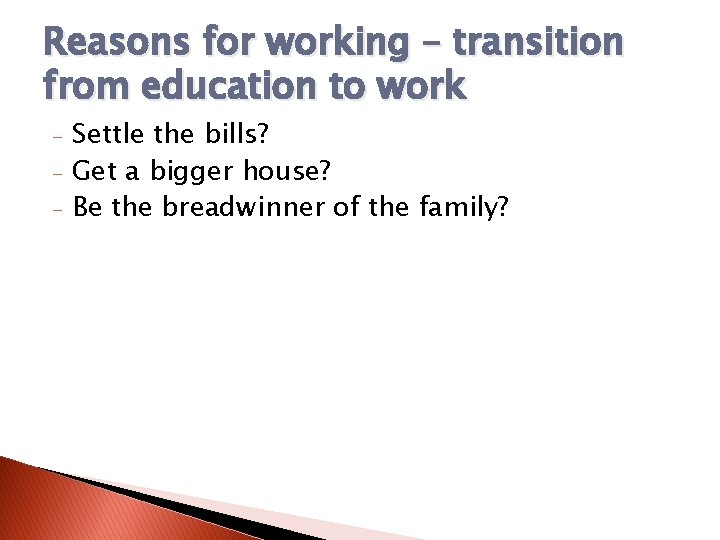 Reasons for working – transition from education to work

– Settle the bills?
– Get a bigger house?
– Be the breadwinner of the family?